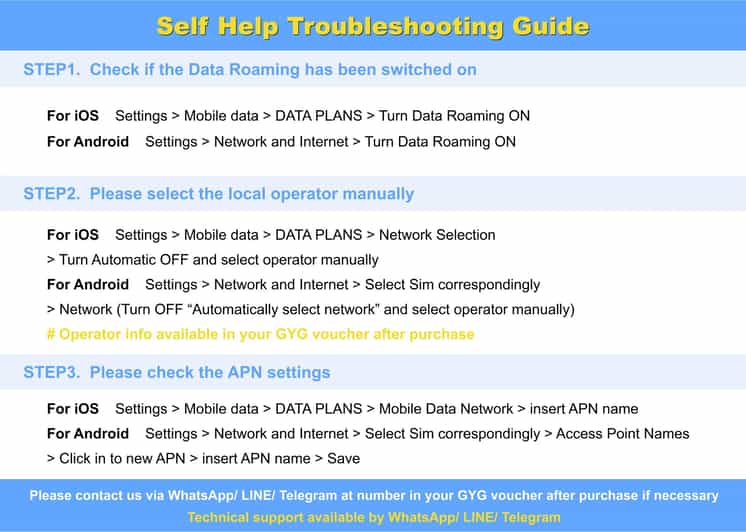 Self Help Troubleshooting Guide

STEP1. Check if the Data Roaming has been switched on

For iOS Settings > Mobile data > DATA PLANS > Turn Data Roaming ON
For Android Settings > Network and Internet > Turn Data Roaming ON

STEP2. Please select the local operator manually

For iOS Settings > Mobile data > DATA PLANS > Network Selection > Turn Automatic OFF and select operator manually
For Android Settings > Network and Internet > Select Sim correspondingly > Network (Turn OFF "Automatically select network" and select operator manually)
# Operator info available in your GYG voucher after purchase

STEP3. Please check the APN settings

For iOS Settings > Mobile data > DATA PLANS > Mobile Data Network > insert APN name
For Android Settings > Network and Internet > Select Sim correspondingly > Access Point Names > Click in to new APN > insert APN name > Save

Please contact us via WhatsApp/ LINE/ Telegram at number in your GYG voucher after purchase if necessary
Technical support available by WhatsApp/ LINE/ Telegram